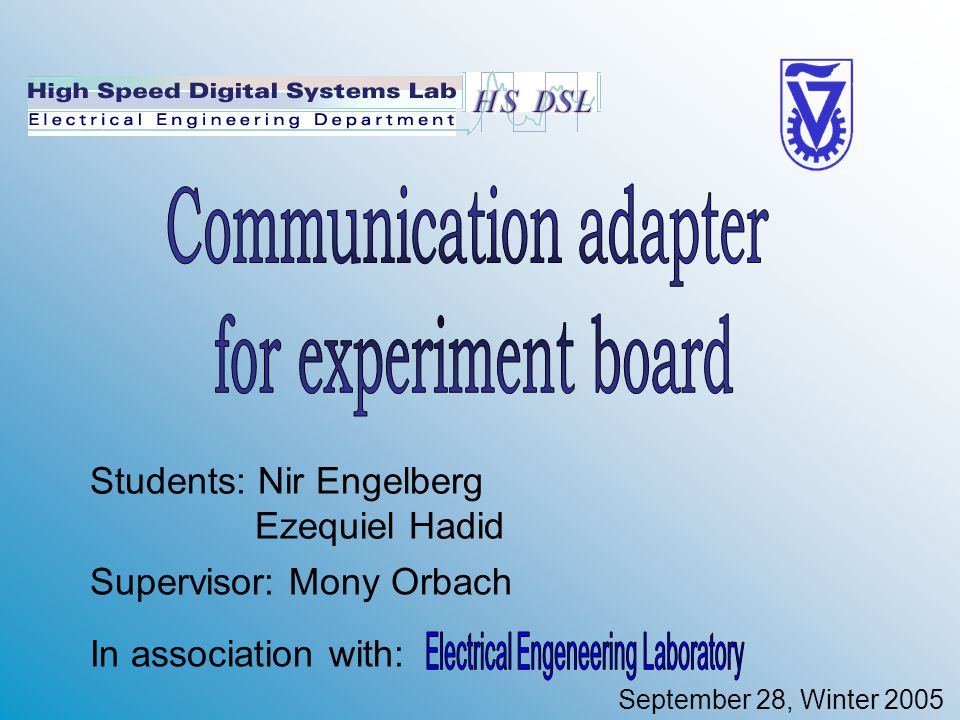 High Speed Digital Systems Lab
Electrical Engineering Department
HS DSL

Communication adapter for experiment board

Students: Nir Engelberg
Ezequiel Hadid

Supervisor: Mony Orbach

In association with: Electrical Engeneering Laboratory

September 28, Winter 2005